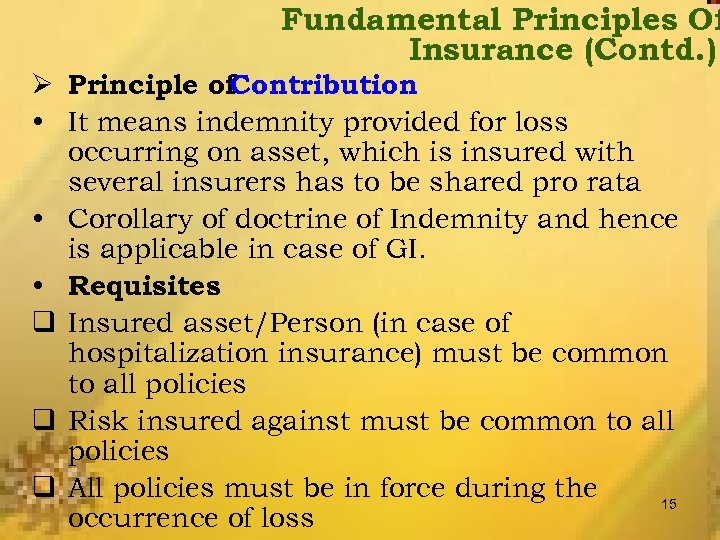 Fundamental Principles Of Insurance (Contd.)

➢ Principle of Contribution

• It means indemnity provided for loss occurring on asset, which is insured with several insurers has to be shared pro rata

• Corollary of doctrine of Indemnity and hence is applicable in case of GI.

• Requisites

❑ Insured asset/Person (in case of hospitalization insurance) must be common to all policies

❑ Risk insured against must be common to all policies

❑ All policies must be in force during the occurrence of loss

15